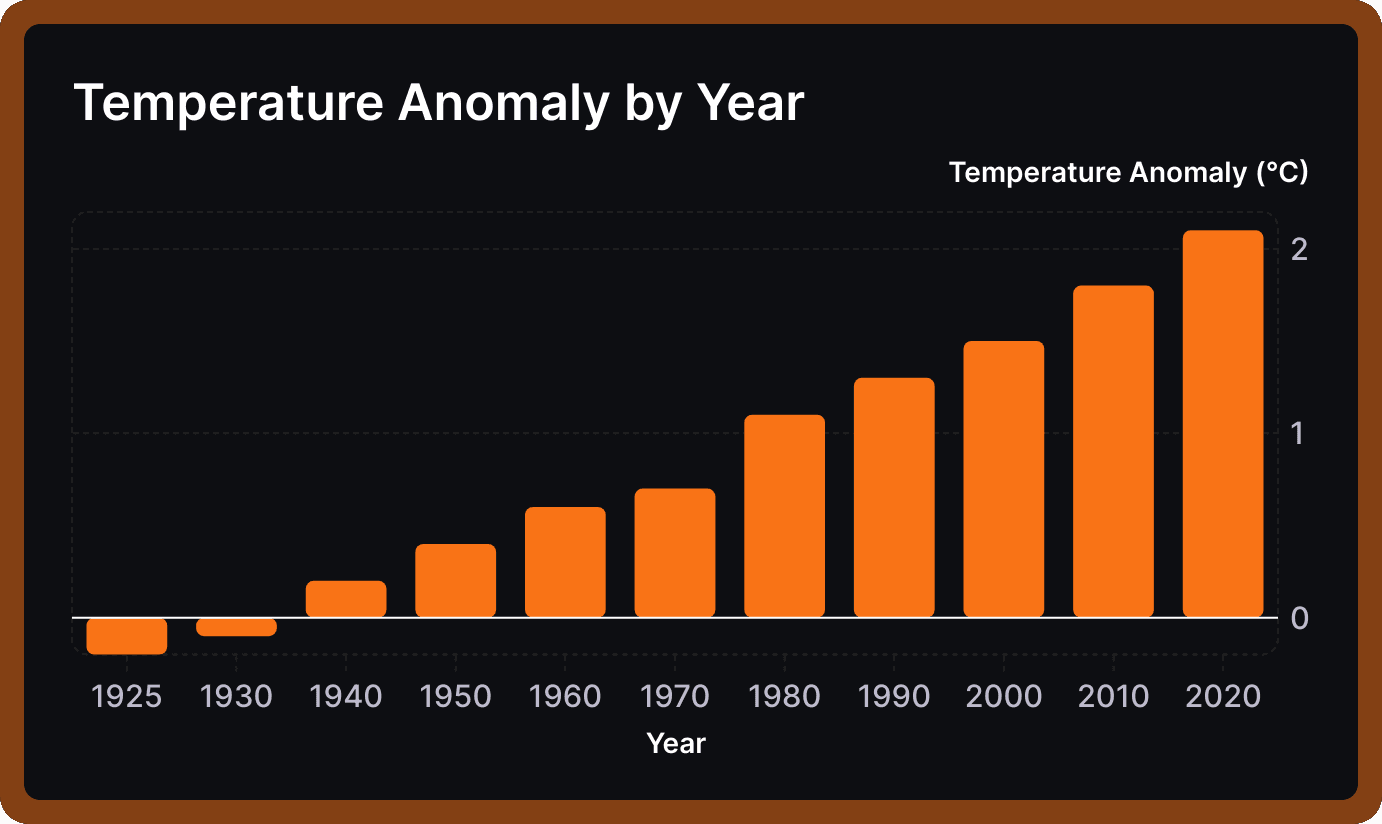 Temperature Anomaly by Year

Temperature Anomaly (°C)

2
1
0

1925 1930 1940 1950 1960 1970 1980 1990 2000 2010 2020

Year